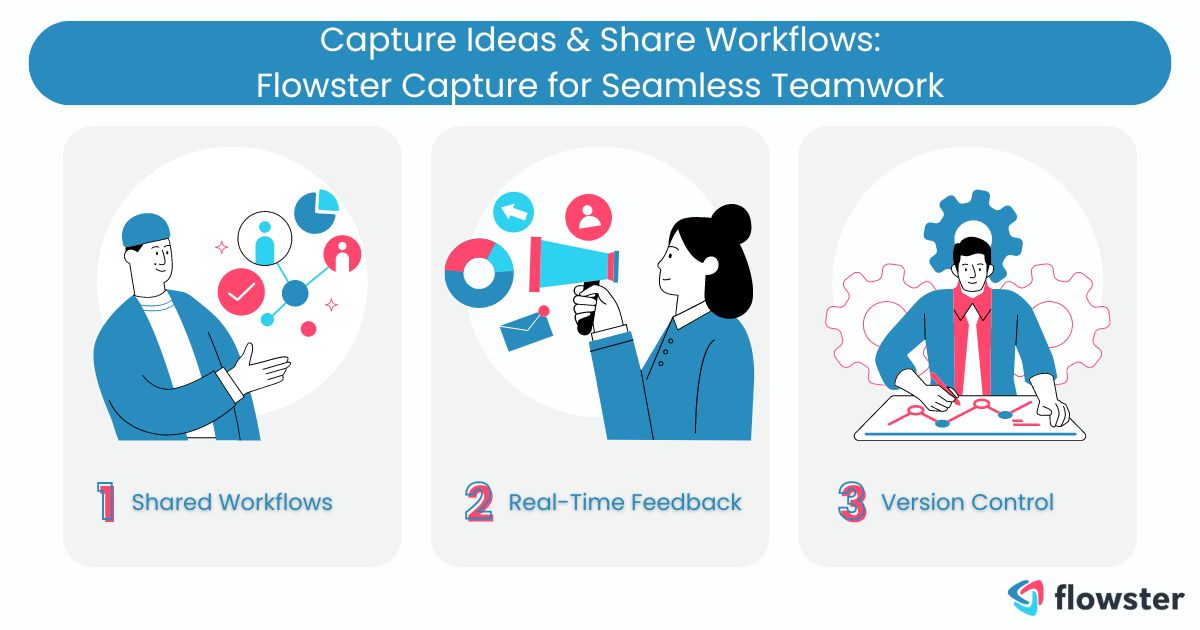 Capture Ideas & Share Workflows:
Flowster Capture for Seamless Teamwork

1 Shared Workflows

2 Real-Time Feedback

3 Version Control

flowster